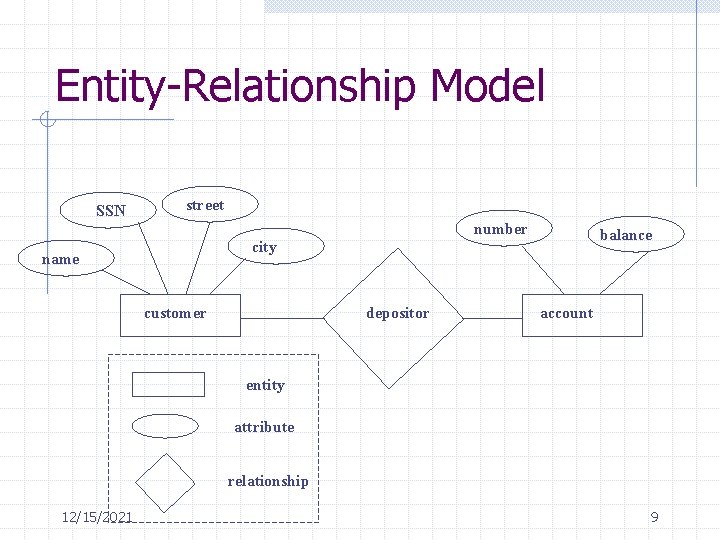 Entity-Relationship Model

SSN

street

name

city

number

balance

customer

depositor

account

entity

attribute

relationship

12/15/2021

9